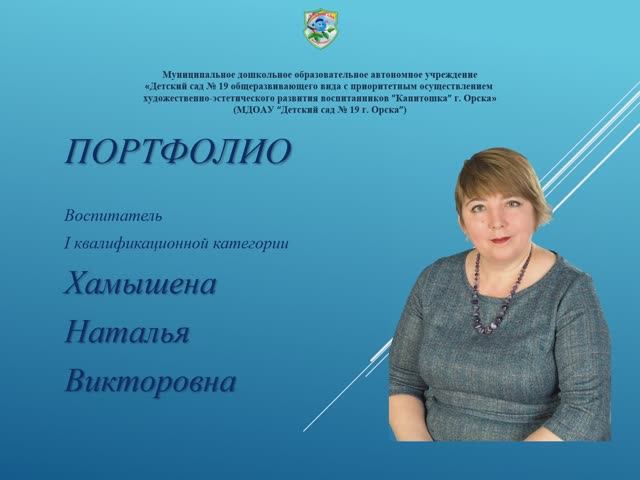 Муниципальное дошкольное образовательное автономное учреждение «Детский сад № 19 общеразвивающего вида с приоритетным осуществлением художественно-эстетического развития воспитанников "Капитошка" г. Орска» (МДОАУ "Детский сад № 19 г. Орска")

ПОРТФОЛИО

Воспитатель
I квалификационной категории

Хамышена
Наталья
Викторовна